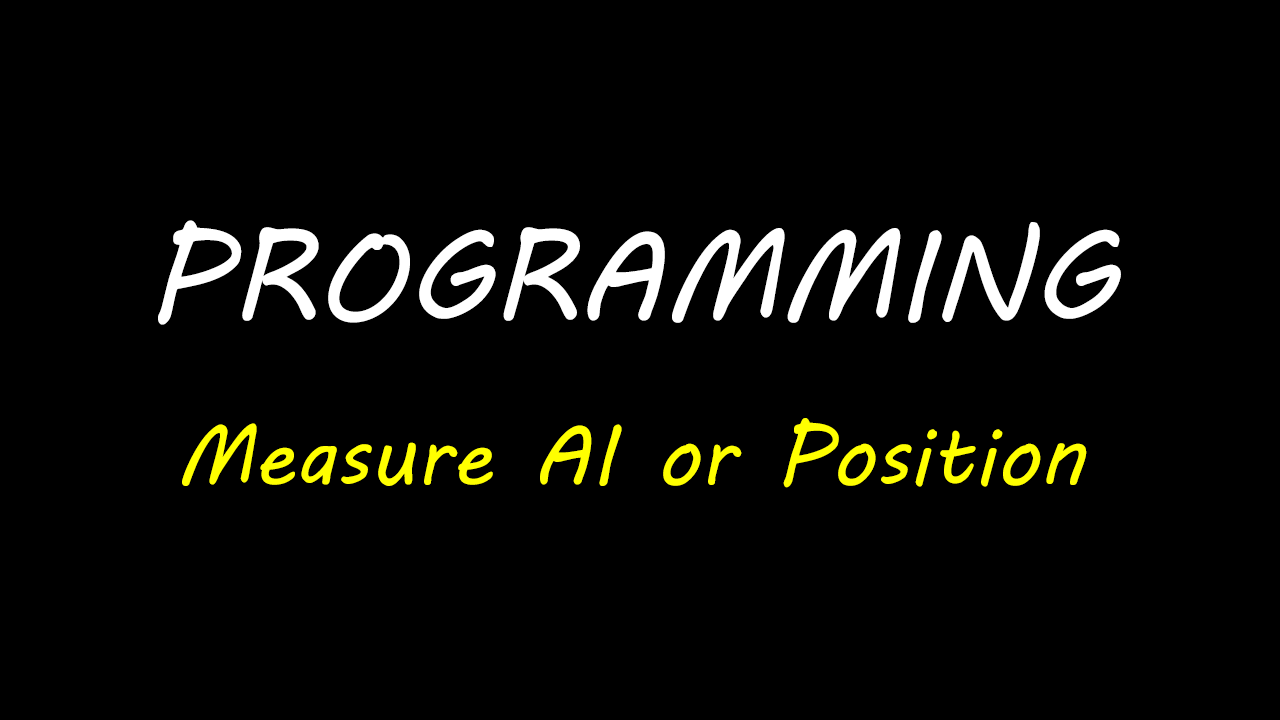 PROGRAMMING

Measure AI or Position